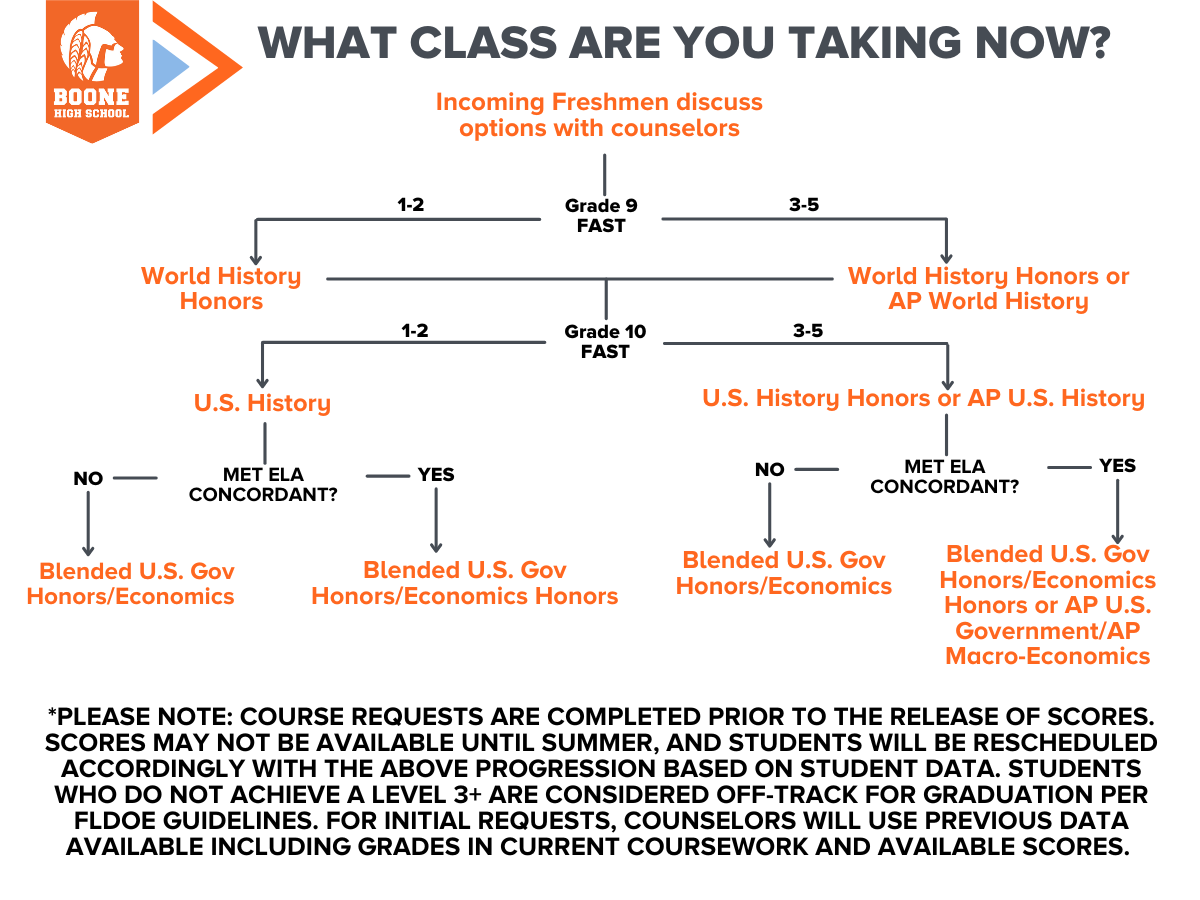 BOONE
HIGH SCHOOL

WHAT CLASS ARE YOU TAKING NOW?

Incoming Freshmen discuss options with counselors

Grade 9 FAST

1-2

3-5

World History Honors

World History Honors or AP World History

Grade 10 FAST

1-2

3-5

U.S. History

U.S. History Honors or AP U.S. History

NO

MET ELA CONCORDANT?

YES

Blended U.S. Gov Honors/Economics

Blended U.S. Gov Honors/Economics Honors

NO

MET ELA CONCORDANT?

YES

Blended U.S. Gov Honors/Economics

Blended U.S. Gov Honors/Economics Honors or AP U.S. Government/AP Macro-Economics

*PLEASE NOTE: COURSE REQUESTS ARE COMPLETED PRIOR TO THE RELEASE OF SCORES. SCORES MAY NOT BE AVAILABLE UNTIL SUMMER, AND STUDENTS WILL BE RESCHEDULED ACCORDINGLY WITH THE ABOVE PROGRESSION BASED ON STUDENT DATA. STUDENTS WHO DO NOT ACHIEVE A LEVEL 3+ ARE CONSIDERED OFF-TRACK FOR GRADUATION PER FLDOE GUIDELINES. FOR INITIAL REQUESTS, COUNSELORS WILL USE PREVIOUS DATA AVAILABLE INCLUDING GRADES IN CURRENT COURSEWORK AND AVAILABLE SCORES.